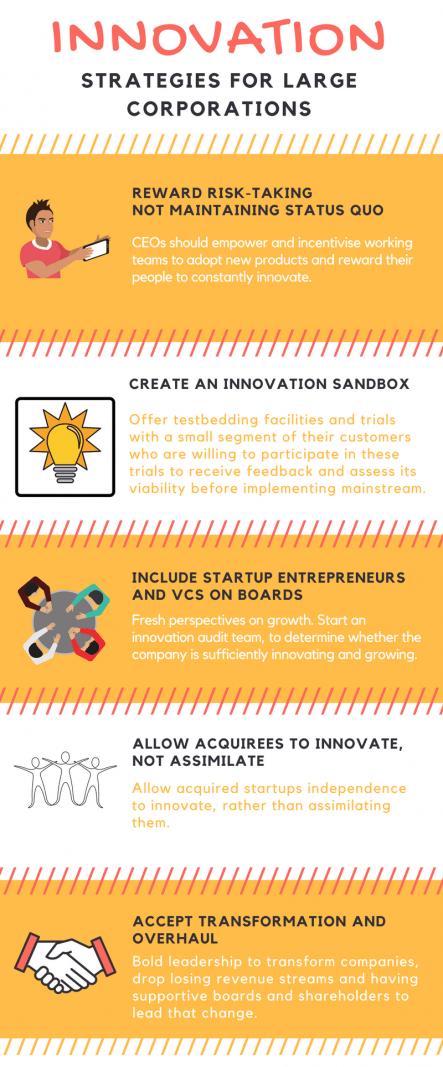 INNOVATION

STRATEGIES FOR LARGE CORPORATIONS

REWARD RISK-TAKING NOT MAINTAINING STATUS QUO

CEOs should empower and incentivise working teams to adopt new products and reward their people to constantly innovate.

CREATE AN INNOVATION SANDBOX

Offer testbedding facilities and trials with a small segment of their customers who are willing to participate in these trials to receive feedback and assess its viability before implementing mainstream.

INCLUDE STARTUP ENTREPRENEURS AND VCS ON BOARDS

Fresh perspectives on growth. Start an innovation audit team, to determine whether the company is sufficiently innovating and growing.

ALLOW ACQUIREES TO INNOVATE, NOT ASSIMILATE

Allow acquired startups independence to innovate, rather than assimilating them.

ACCEPT TRANSFORMATION AND OVERHAUL

Bold leadership to transform companies, drop losing revenue streams and having supportive boards and shareholders to lead that change.